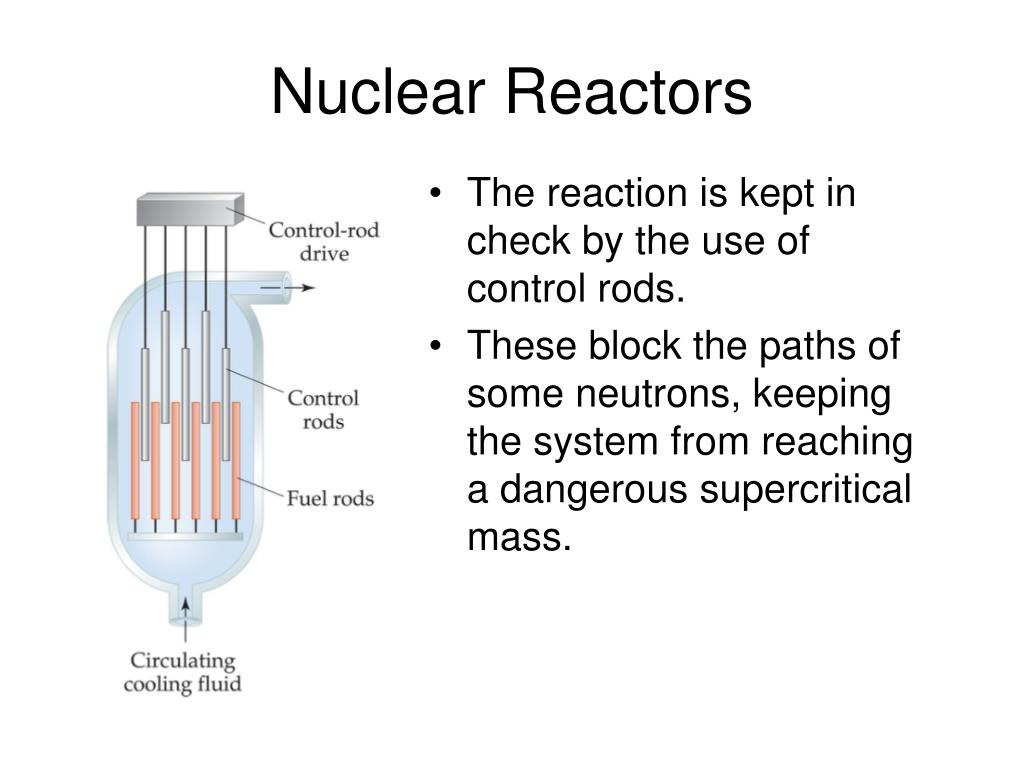 Nuclear Reactors

Control-rod drive

Control rods

Fuel rods

Circulating cooling fluid

• The reaction is kept in check by the use of control rods.

• These block the paths of some neutrons, keeping the system from reaching a dangerous supercritical mass.